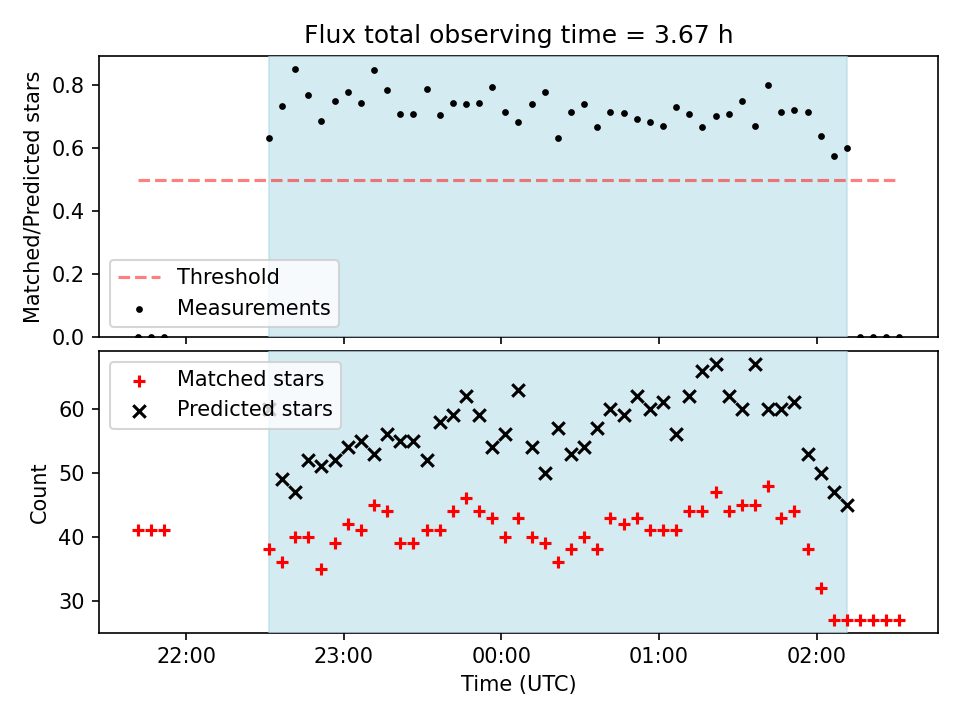 Flux total observing time = 3.67 h

Matched/Predicted stars

0.8
0.6
0.4
0.2
0.0

Threshold
Measurements

Matched stars
Predicted stars

Count

60
50
40
30

22:00
23:00
00:00
01:00
02:00

Time (UTC)